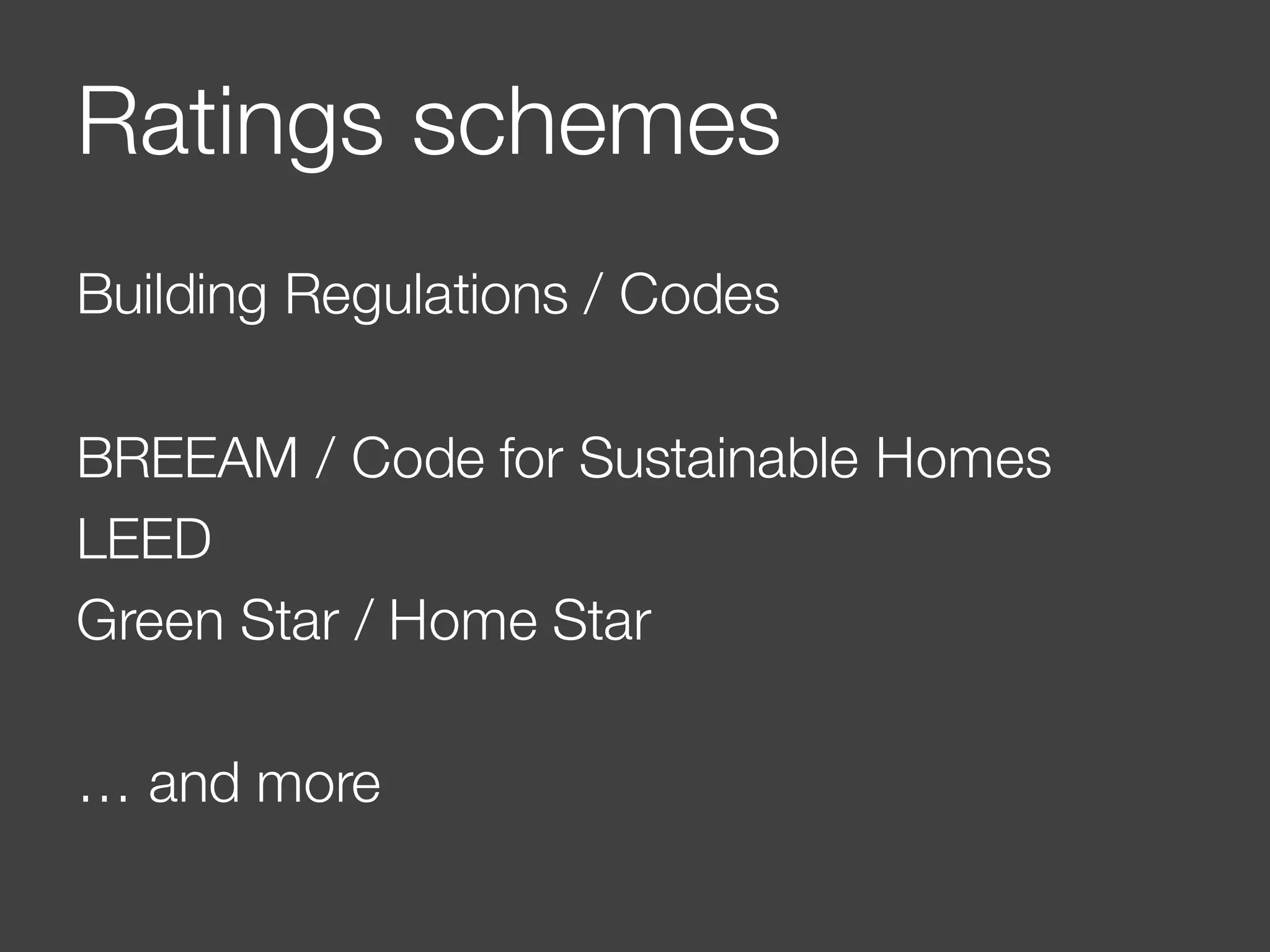 Ratings schemes

Building Regulations / Codes

BREEAM / Code for Sustainable Homes
LEED
Green Star / Home Star

… and more